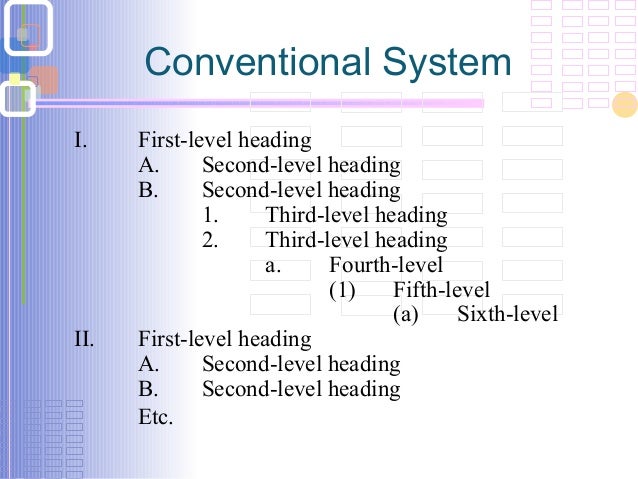 Conventional System

I. First-level heading
A. Second-level heading
B. Second-level heading
1. Third-level heading
2. Third-level heading
a. Fourth-level
(1) Fifth-level
(a) Sixth-level
II. First-level heading
A. Second-level heading
B. Second-level heading
Etc.